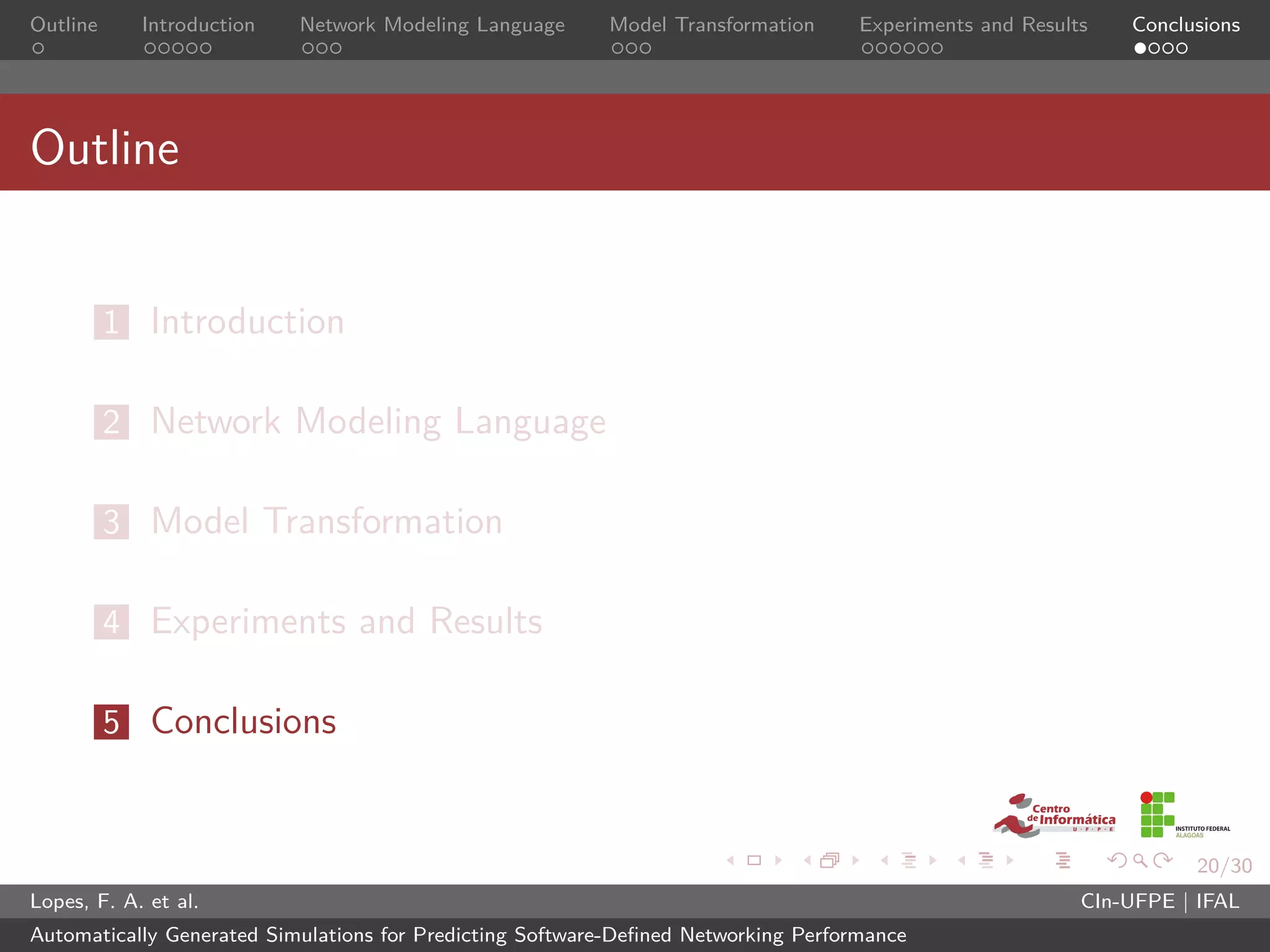 Outline Introduction Network Modeling Language Model Transformation Experiments and Results Conclusions

Outline

1 Introduction

2 Network Modeling Language

3 Model Transformation

4 Experiments and Results

5 Conclusions

Centro de Informática U·F·P·E

INSTITUTO FEDERAL ALAGOAS

20/30

Lopes, F. A. et al.

CIn-UFPE | IFAL

Automatically Generated Simulations for Predicting Software-Defined Networking Performance